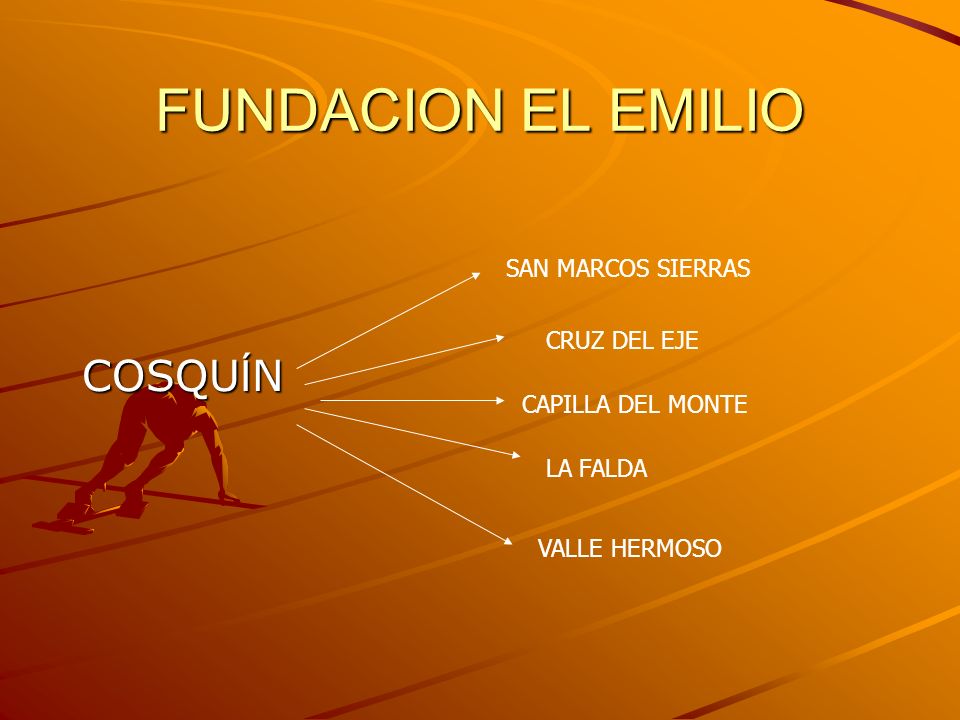 FUNDACION EL EMILIO

COSQUÍN

SAN MARCOS SIERRAS

CRUZ DEL EJE

CAPILLA DEL MONTE

LA FALDA

VALLE HERMOSO